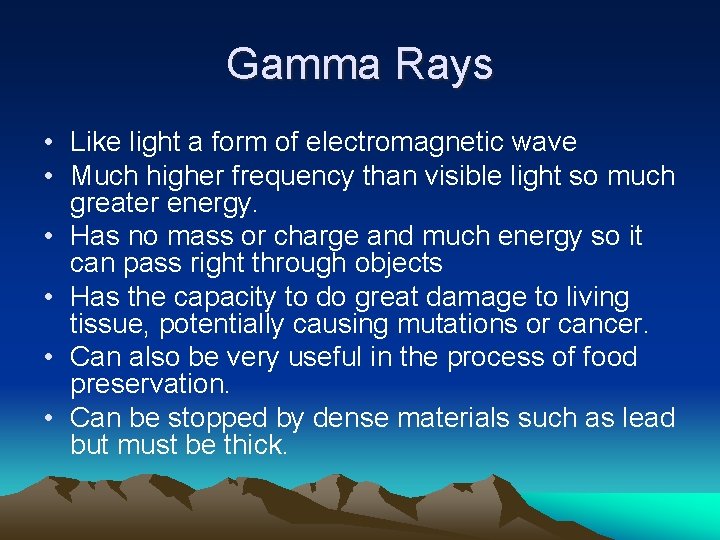 Gamma Rays

• Like light a form of electromagnetic wave
• Much higher frequency than visible light so much greater energy.
• Has no mass or charge and much energy so it can pass right through objects
• Has the capacity to do great damage to living tissue, potentially causing mutations or cancer.
• Can also be very useful in the process of food preservation.
• Can be stopped by dense materials such as lead but must be thick.